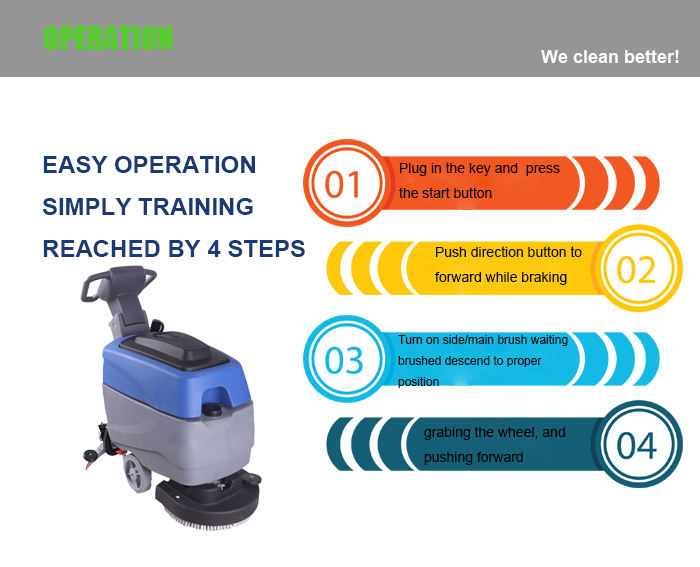 OPERATION

We clean better!

EASY OPERATION
SIMPLY TRAINING
REACHED BY 4 STEPS

01
Plug in the key and press the start button

Push direction button to forward while braking
02

03
Turn on side/main brush waiting brushed descend to proper position

grabing the wheel, and pushing forward
04